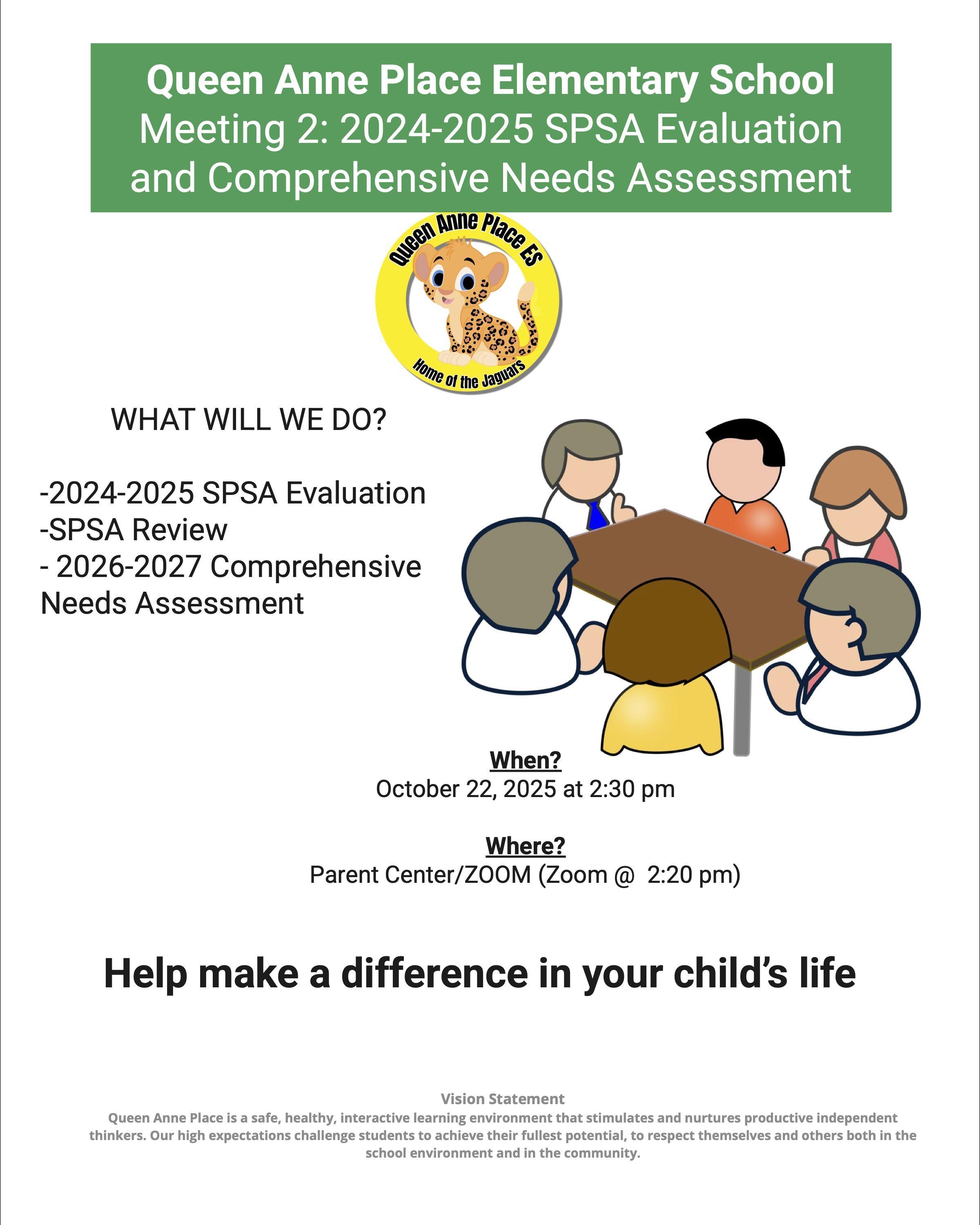 Queen Anne Place Elementary School
Meeting 2: 2024-2025 SPSA Evaluation and Comprehensive Needs Assessment

Queen Anne Place ES
Home of the Jaguars

WHAT WILL WE DO?

-2024-2025 SPSA Evaluation
-SPSA Review
- 2026-2027 Comprehensive Needs Assessment

When?
October 22, 2025 at 2:30 pm

Where?
Parent Center/ZOOM (Zoom @ 2:20 pm)

Help make a difference in your child's life

Vision Statement
Queen Anne Place is a safe, healthy, interactive learning environment that stimulates and nurtures productive independent thinkers. Our high expectations challenge students to achieve their fullest potential, to respect themselves and others both in the school environment and in the community.